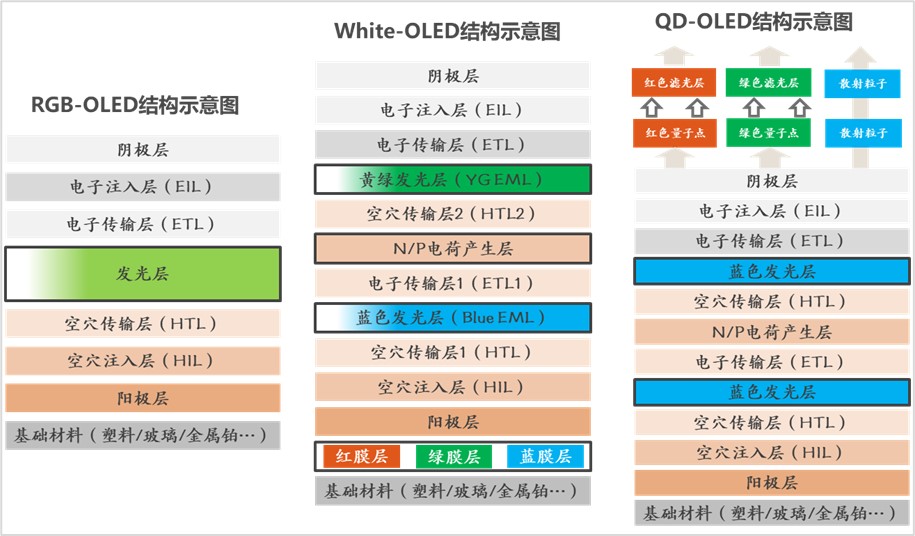 RGB-OLED结构示意图

阴极层
电子注入层（EIL）
电子传输层（ETL）
发光层
空穴传输层（HTL）
空穴注入层（HIL）
阳极层
基础材料（塑料/玻璃/金属铂…）

White-OLED结构示意图

阴极层
电子注入层（EIL）
电子传输层（ETL）
黄绿发光层（YG EML）
空穴传输层2（HTL2）
N/P电荷产生层
电子传输层1（ETL1）
蓝色发光层（Blue EML）
空穴传输层1（HTL）
空穴注入层（HIL）
阳极层
红膜层 绿膜层 蓝膜层
基础材料（塑料/玻璃/金属铂…）

QD-OLED结构示意图

红色滤光层 绿色滤光层 散射粒子
红色量子点 绿色量子点 散射粒子
阴极层
电子注入层（EIL）
电子传输层（ETL）
蓝色发光层
空穴传输层（HTL）
N/P电荷产生层
电子传输层（ETL）
蓝色发光层
空穴传输层（HTL）
空穴注入层（HIL）
阳极层
基础材料（塑料/玻璃/金属铂…）